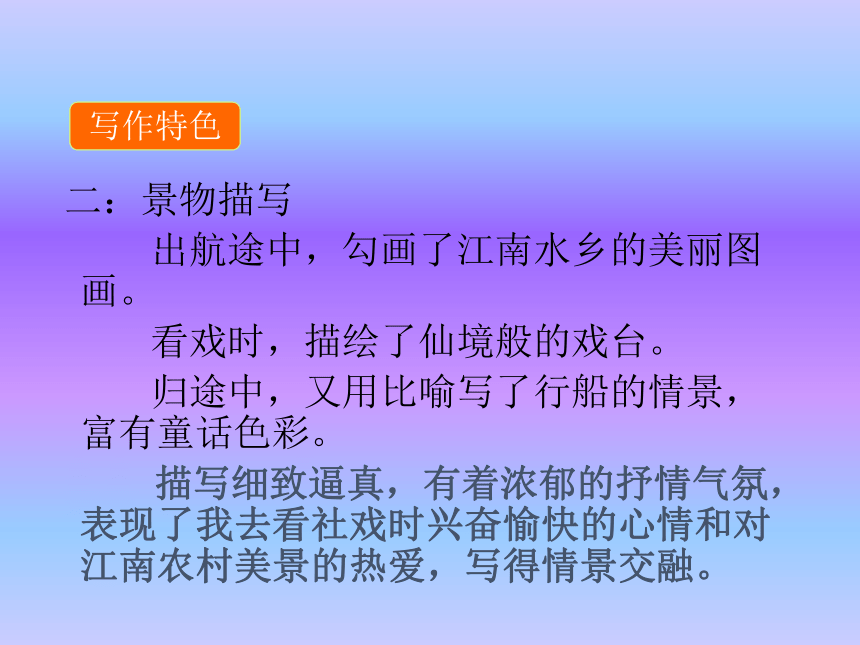 写作特色

二：景物描写

出航途中，勾画了江南水乡的美丽图画。

看戏时，描绘了仙境般的戏台。

归途中，又用比喻写了行船的情景，富有童话色彩。

描写细致逼真，有着浓郁的抒情气氛，表现了我去看社戏时兴奋愉快的心情和对江南农村美景的热爱，写得情景交融。